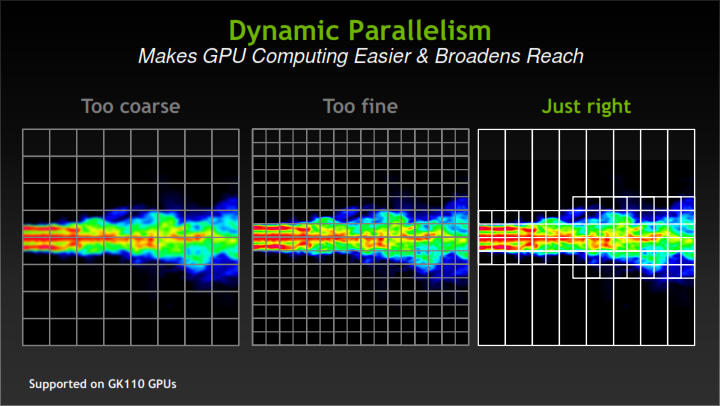 Dynamic Parallelism

Makes GPU Computing Easier & Broadens Reach

Too coarse

Too fine

Just right

Supported on GK110 GPUs